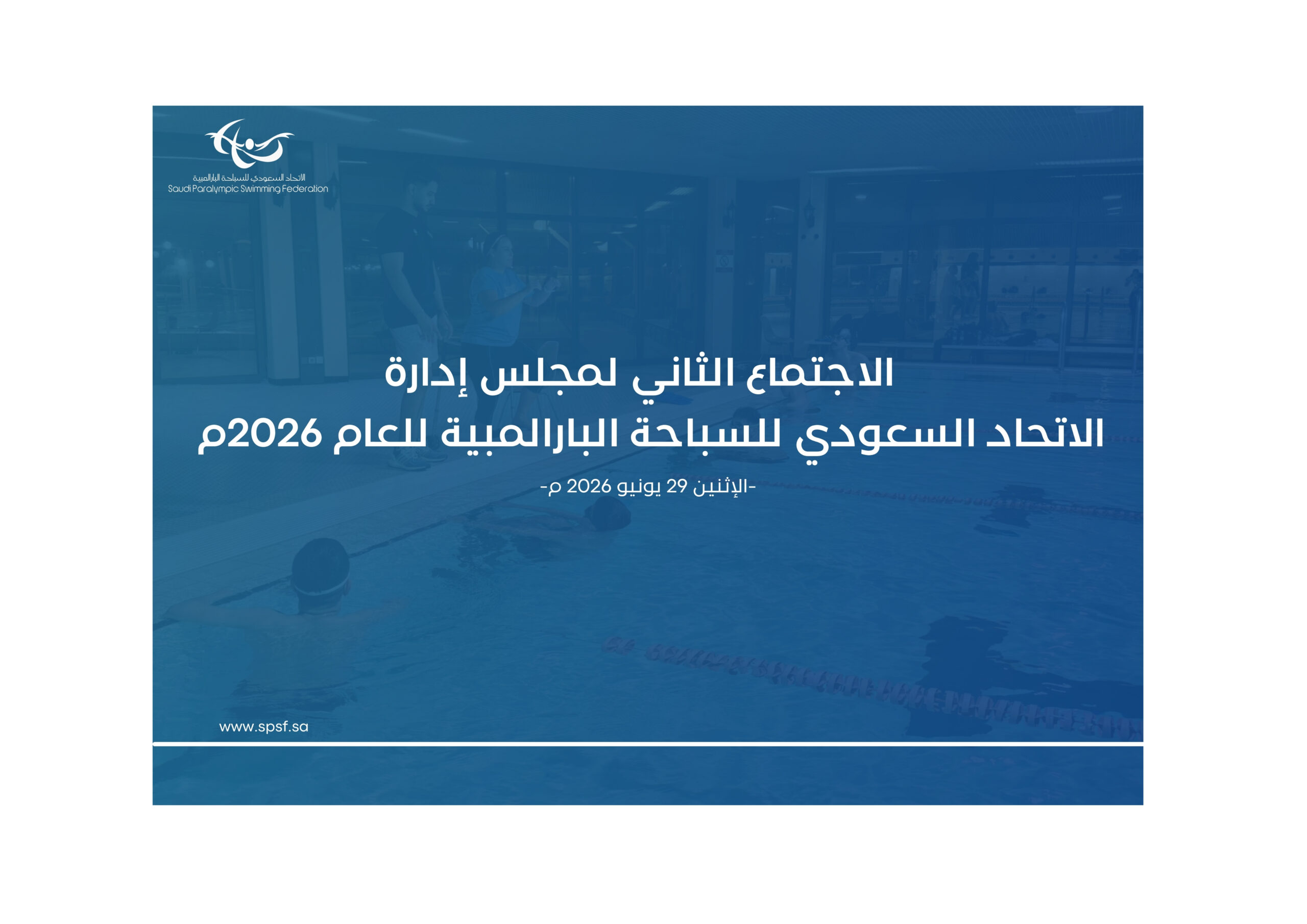 الاتحاد السعودي للسباحة البارالمبية
Saudi Paralympic Swimming Federation

الاجتماع الثاني لمجلس إدارة
الاتحاد السعودي للسباحة البارالمبية للعام 2026م

-الإثنين 29 يونيو 2026 م-

www.spsf.sa